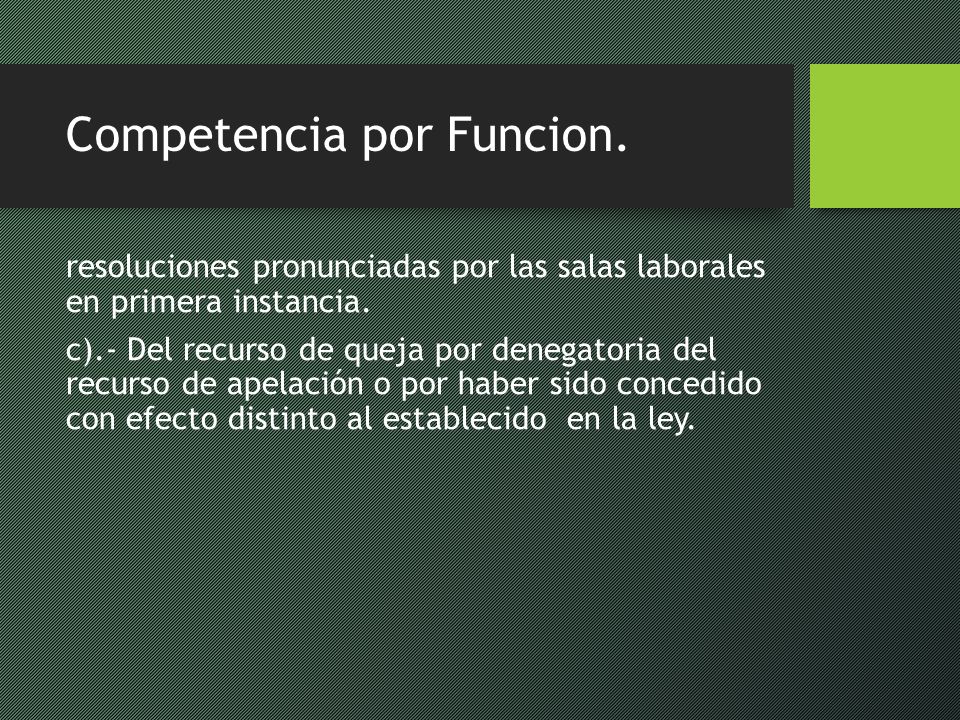 Competencia por Funcion.

resoluciones pronunciadas por las salas laborales en primera instancia.

c).- Del recurso de queja por denegatoria del recurso de apelación o por haber sido concedido con efecto distinto al establecido en la ley.